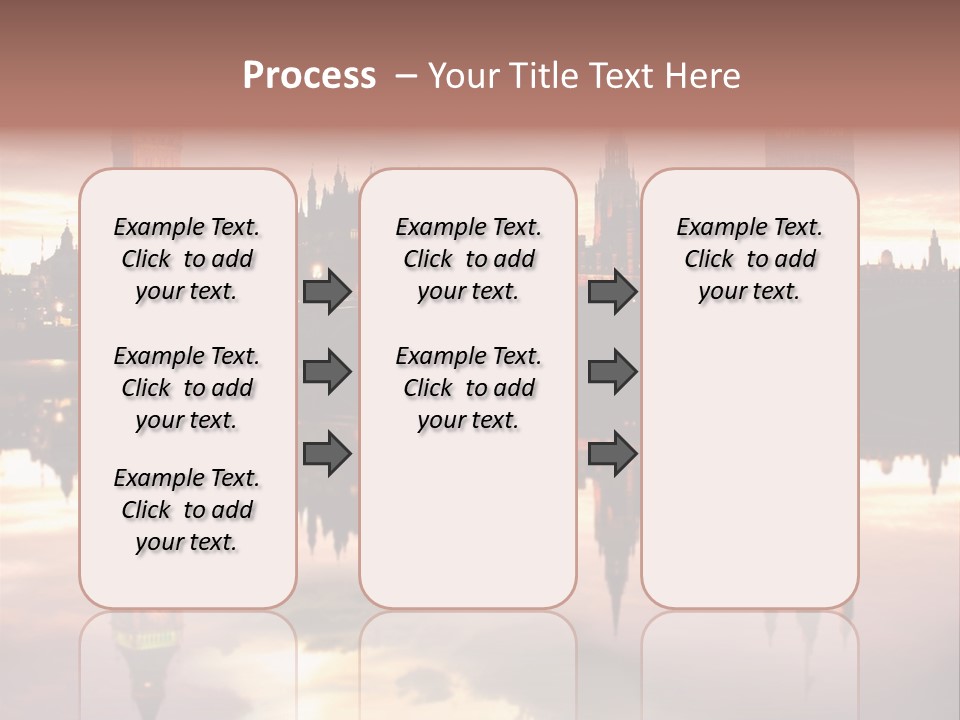 Process – Your Title Text Here

Example Text. Click to add your text.

Example Text. Click to add your text.

Example Text. Click to add your text.

Example Text. Click to add your text.

Example Text. Click to add your text.

Example Text. Click to add your text.